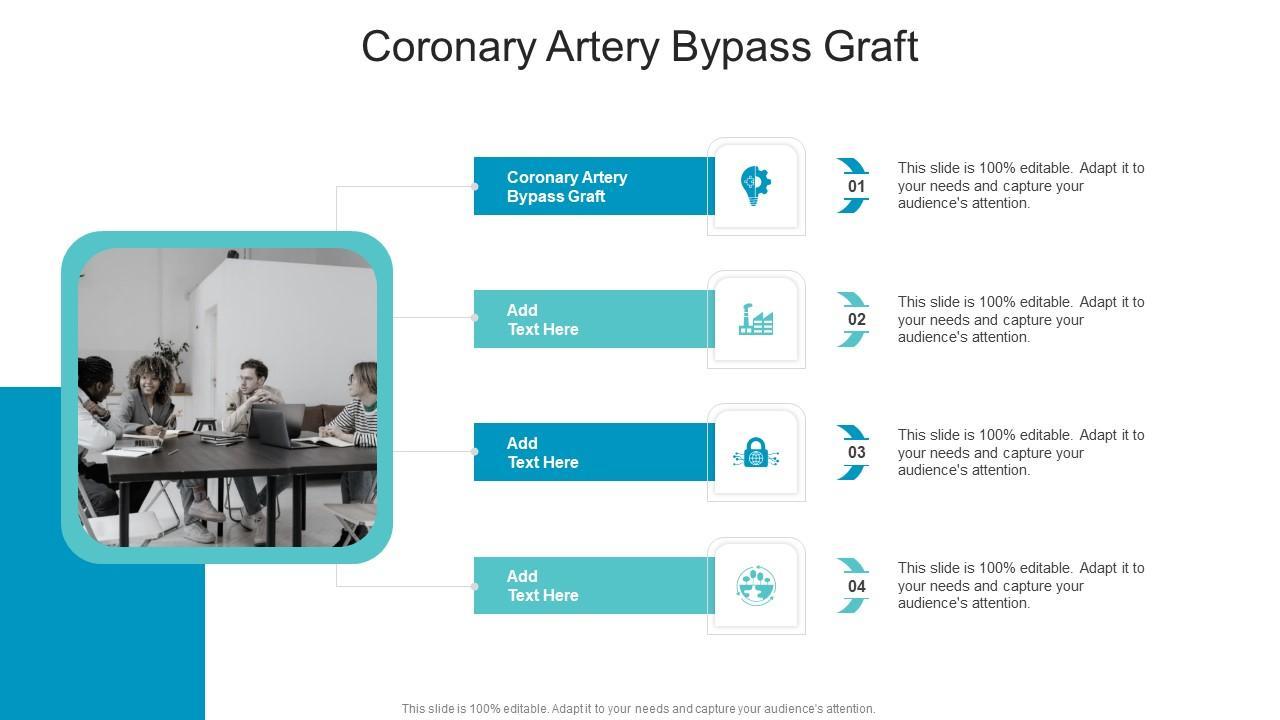 Coronary Artery Bypass Graft

Coronary Artery Bypass Graft

01

This slide is 100% editable. Adapt it to your needs and capture your audience's attention.

Add Text Here

02

This slide is 100% editable. Adapt it to your needs and capture your audience's attention.

Add Text Here

03

This slide is 100% editable. Adapt it to your needs and capture your audience's attention.

Add Text Here

04

This slide is 100% editable. Adapt it to your needs and capture your audience's attention.

This slide is 100% editable. Adapt it to your needs and capture your audience's attention.